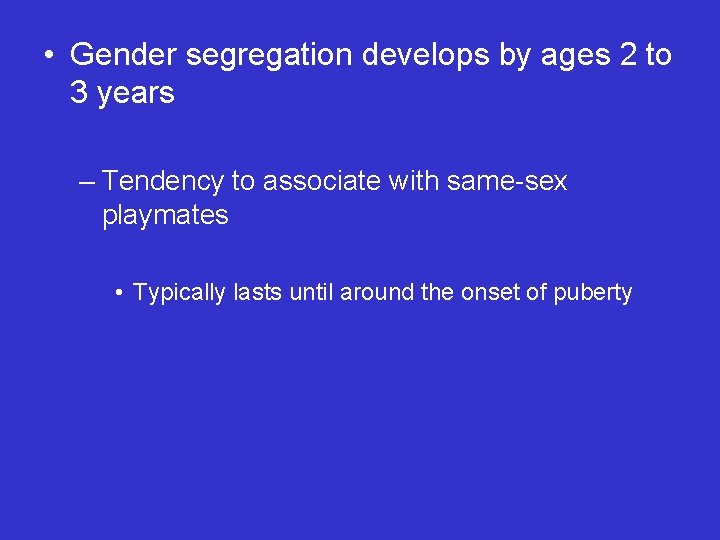 • Gender segregation develops by ages 2 to 3 years

– Tendency to associate with same-sex playmates

• Typically lasts until around the onset of puberty